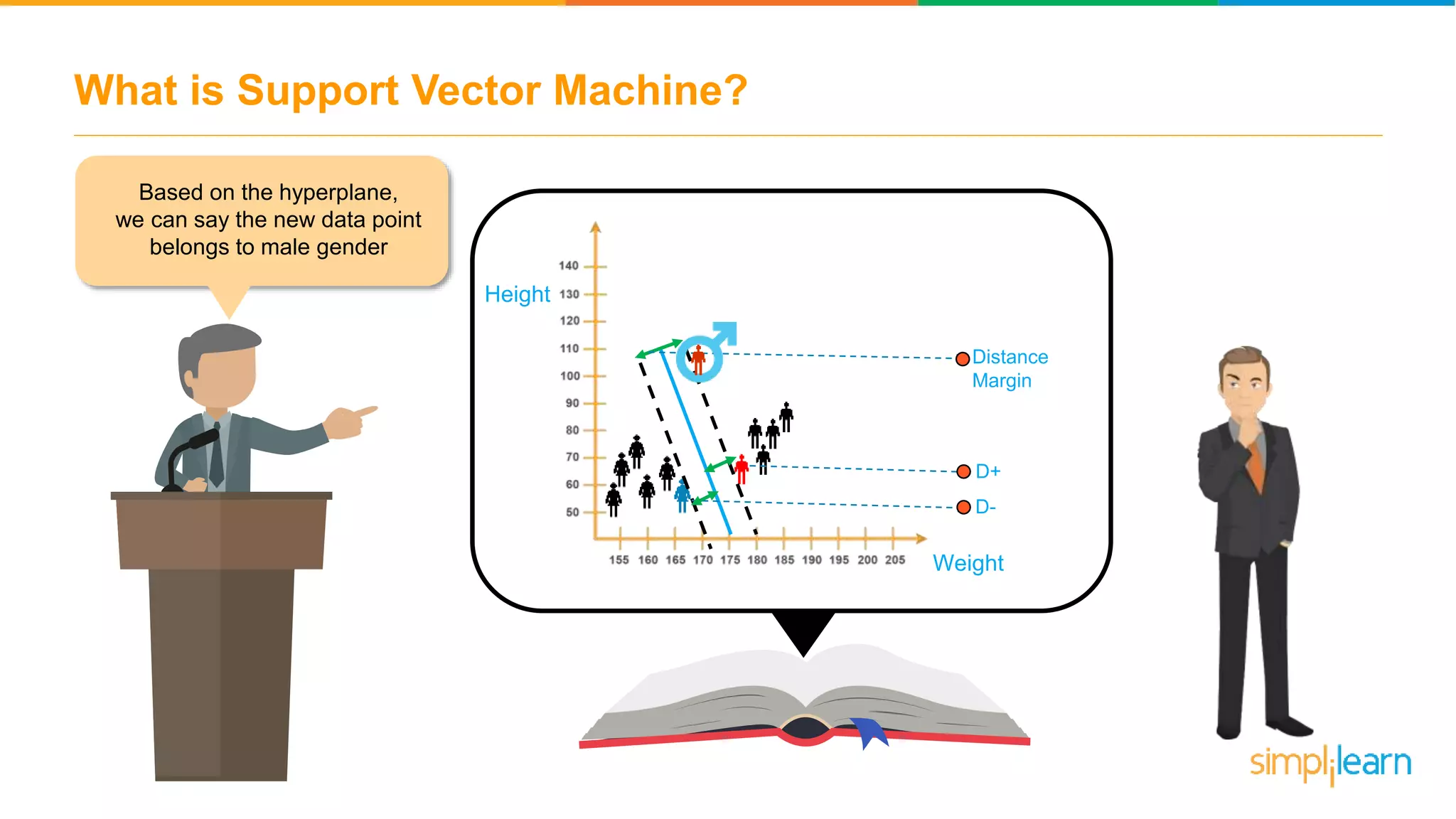 What is Support Vector Machine?

Based on the hyperplane, we can say the new data point belongs to male gender

Height

140
130
120
110
100
90
80
70
60
50

155 160 165 170 175 180 185 190 195 200 205

Weight

Distance Margin

D+

D-

simplilearn